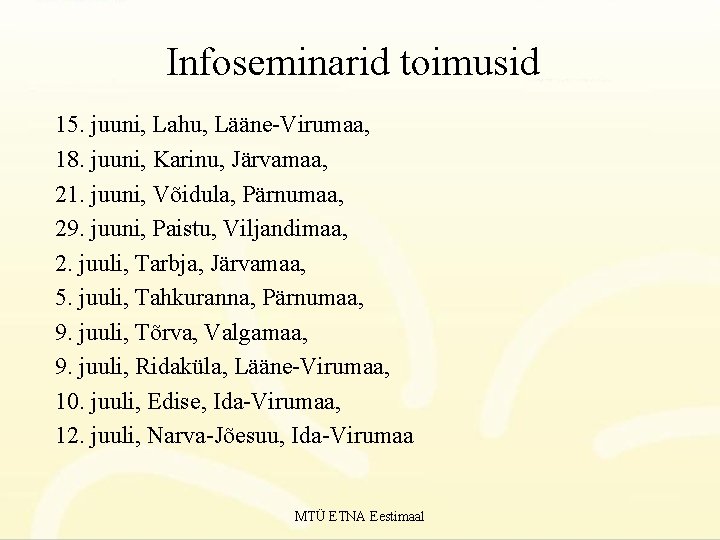 Infoseminarid toimusid

15. juuni, Lahu, Lääne-Virumaa,

18. juuni, Karinu, Järvamaa,

21. juuni, Võidula, Pärnumaa,

29. juuni, Paistu, Viljandimaa,

2. juuli, Tarbja, Järvamaa,

5. juuli, Tahkuranna, Pärnumaa,

9. juuli, Tõrva, Valgamaa,

9. juuli, Ridaküla, Lääne-Virumaa,

10. juuli, Edise, Ida-Virumaa,

12. juuli, Narva-Jõesuu, Ida-Virumaa

MTÜ ETNA Eestimaal